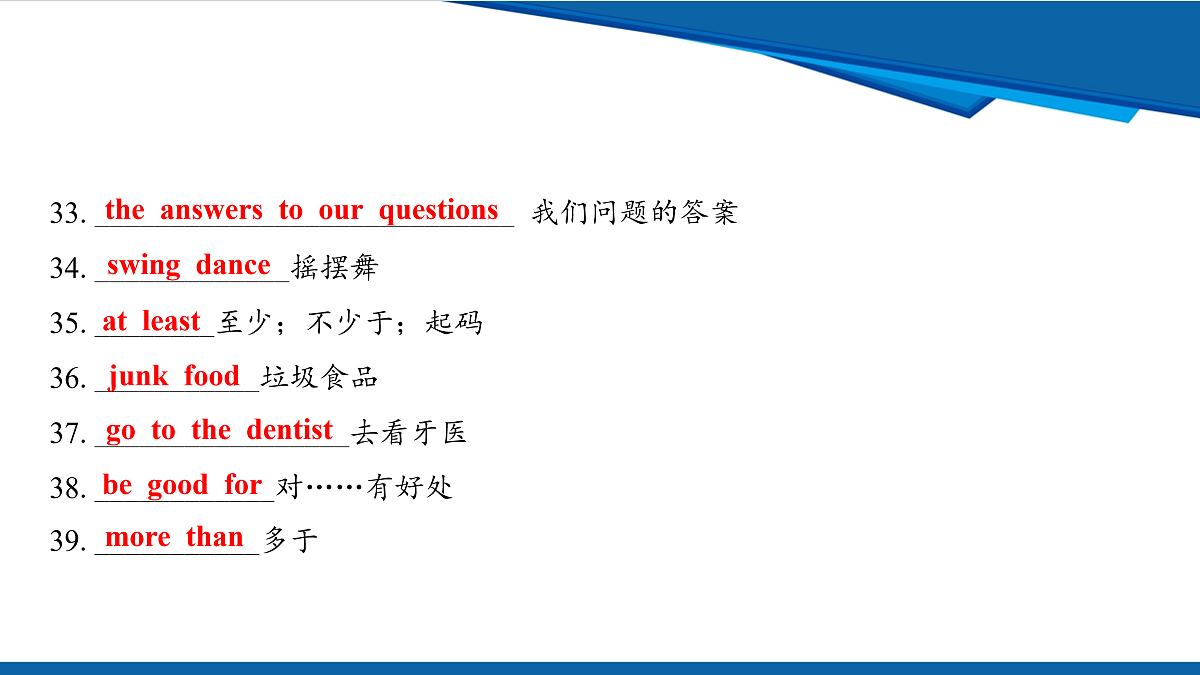 33. the answers to our questions 我们问题的答案
34. swing dance 摇摆舞
35. at least 至少；不少于；起码
36. junk food 垃圾食品
37. go to the dentist 去看牙医
38. be good for 对……有好处
39. more than 多于